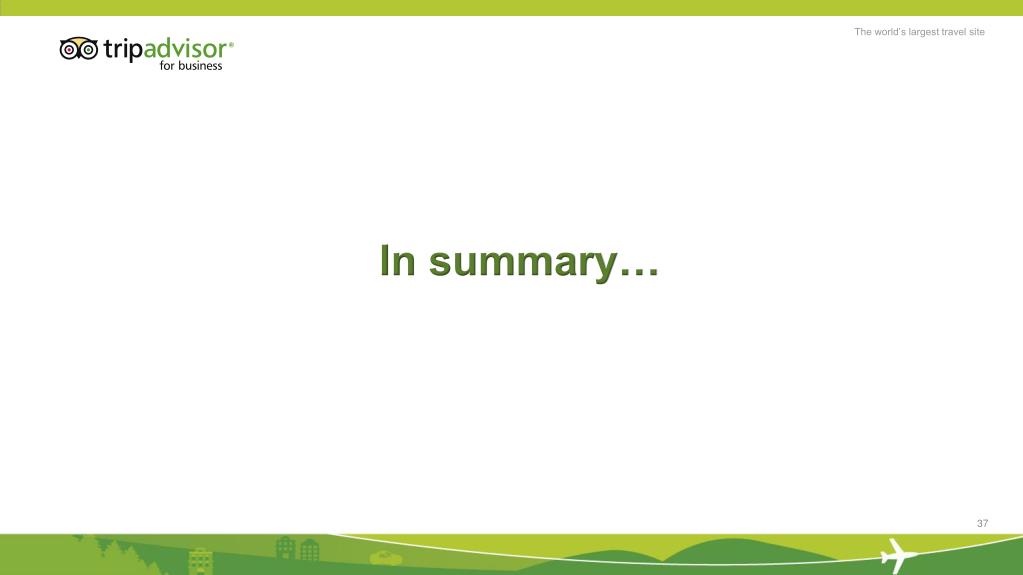 tripadvisor®
for business

The world's largest travel site

In summary…

37